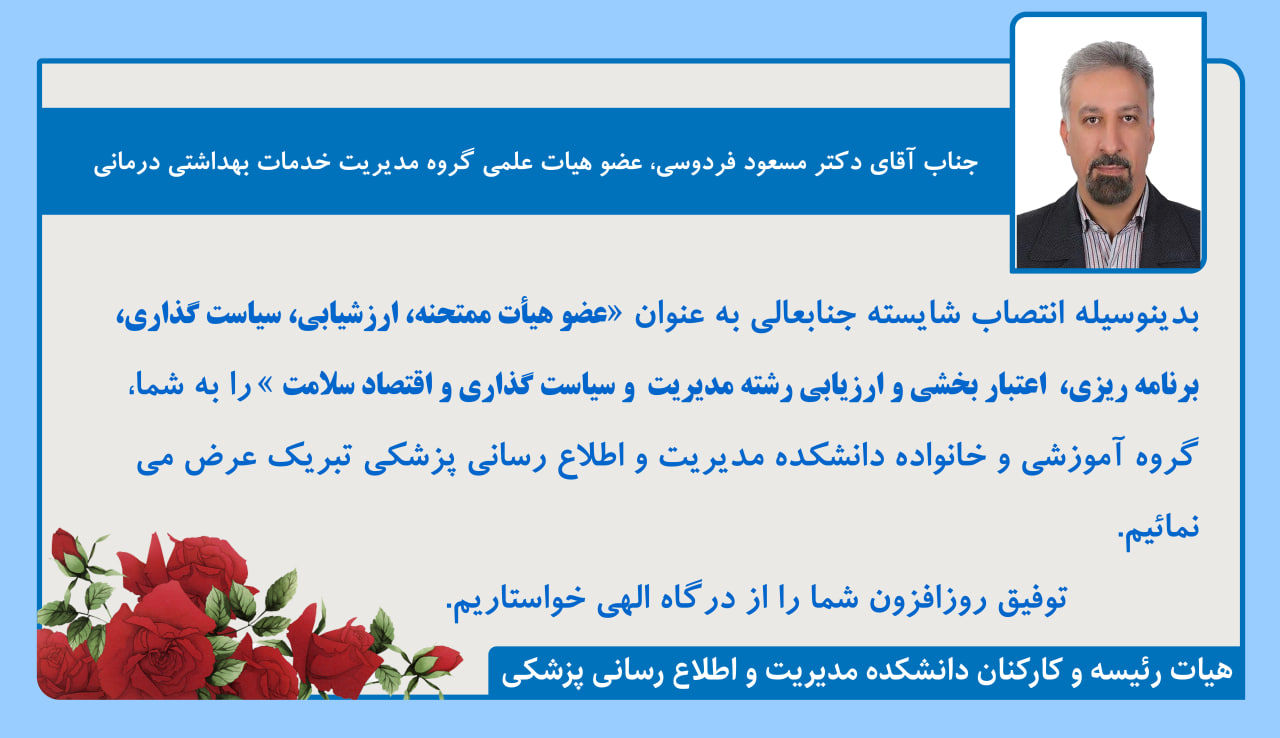 جناب آقای دکتر مسعود فردوسی، عضو هیات علمی گروه مدیریت خدمات بهداشتی درمانی

بدینوسیله انتصاب شایسته جنابعالی به عنوان «عضو هیأت ممتحنه، ارزشیابی، سیاست گذاری، برنامه ریزی، اعتبار بخشی و ارزیابی رشته مدیریت و سیاست گذاری و اقتصاد سلامت » را به شما، گروه آموزشی و خانواده دانشکده مدیریت و اطلاع رسانی پزشکی تبریک عرض می نمائیم.

توفیق روزافزون شما را از درگاه الهی خواستاریم.

هیات رئیسه و کارکنان دانشکده مدیریت و اطلاع رسانی پزشکی